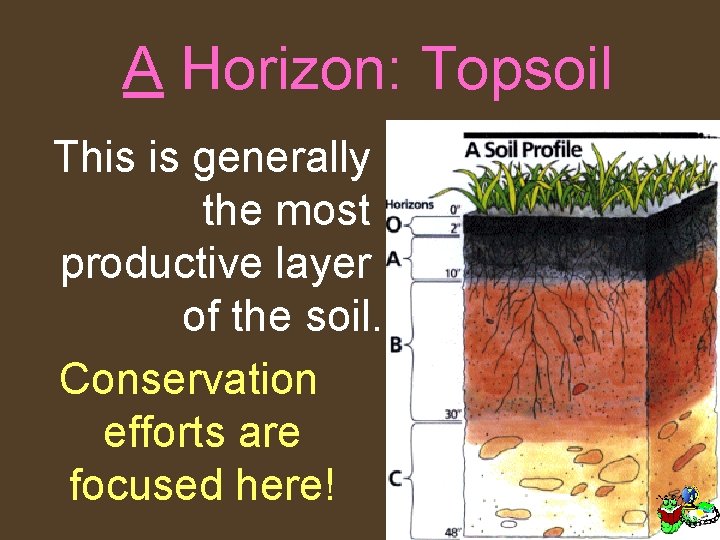 A Horizon: Topsoil

This is generally the most productive layer of the soil.

Conservation efforts are focused here!

A Soil Profile

Horizons

0"

O

2"

A

10"

B

30"

C

48"